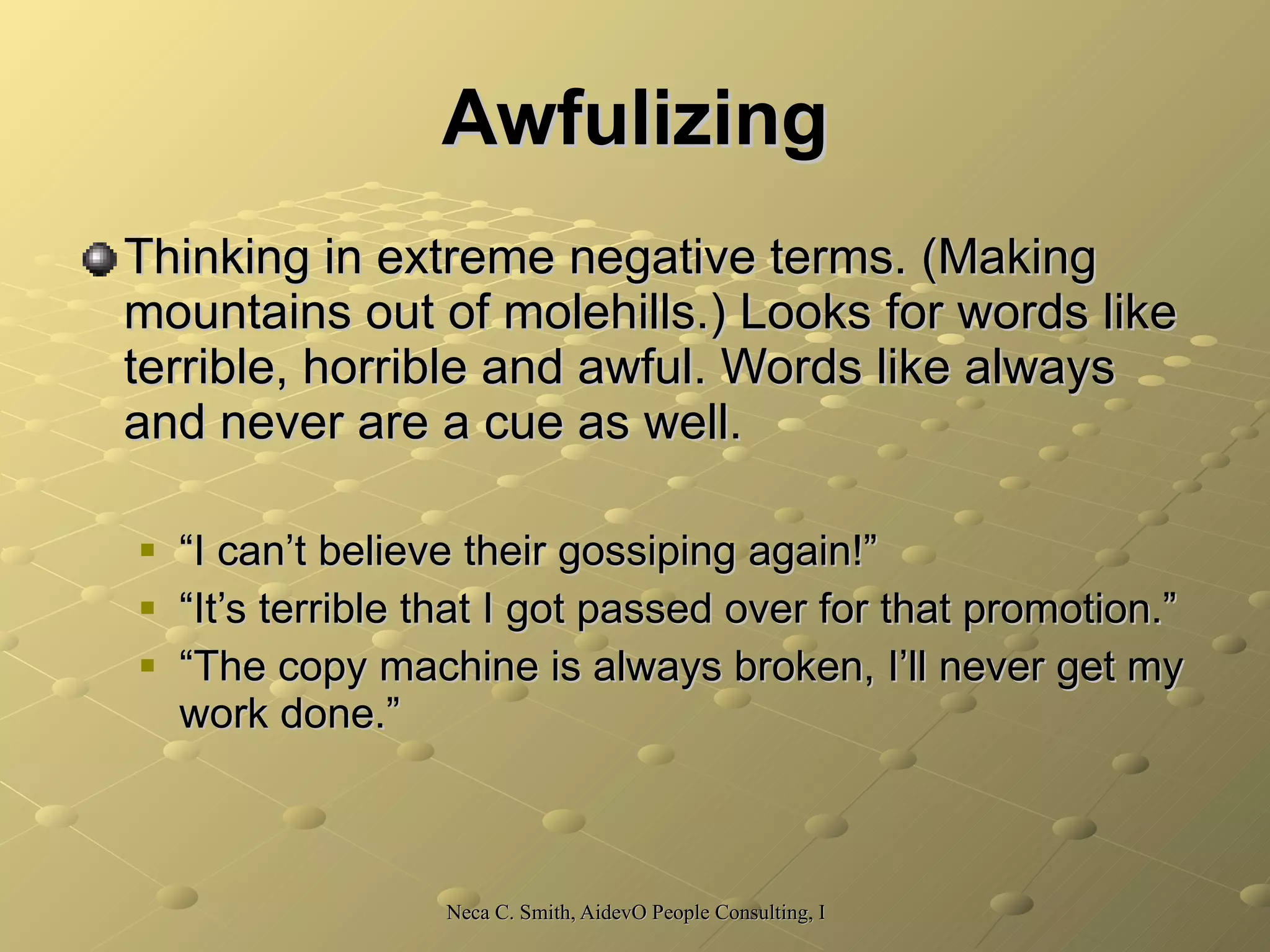 Awfulizing

Thinking in extreme negative terms. (Making mountains out of molehills.) Looks for words like terrible, horrible and awful. Words like always and never are a cue as well.

“I can’t believe their gossiping again!”

“It’s terrible that I got passed over for that promotion.”

“The copy machine is always broken, I’ll never get my work done.”

Neca C. Smith, AidevO People Consulting, I